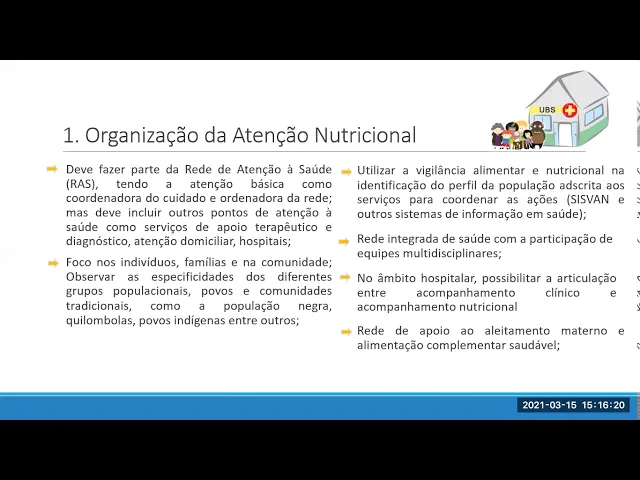 UBS

1. Organização da Atenção Nutricional

Deve fazer parte da Rede de Atenção à Saúde (RAS), tendo a atenção básica como coordenadora do cuidado e ordenadora da rede; mas deve incluir outros pontos de atenção à saúde como serviços de apoio terapêutico e diagnóstico, atenção domiciliar, hospitais;

Foco nos indivíduos, famílias e na comunidade; Observar as especificidades dos diferentes grupos populacionais, povos e comunidades tradicionais, como a população negra, quilombolas, povos indígenas entre outros;

Utilizar a vigilância alimentar e nutricional na identificação do perfil da população adscrita aos serviços para coordenar as ações (SISVAN e outros sistemas de informação em saúde);

Rede integrada de saúde com a participação de equipes multidisciplinares;

No âmbito hospitalar, possibilitar a articulação entre acompanhamento clínico e acompanhamento nutricional

Rede de apoio ao aleitamento materno e alimentação complementar saudável;

2021-03-15 15:16:20